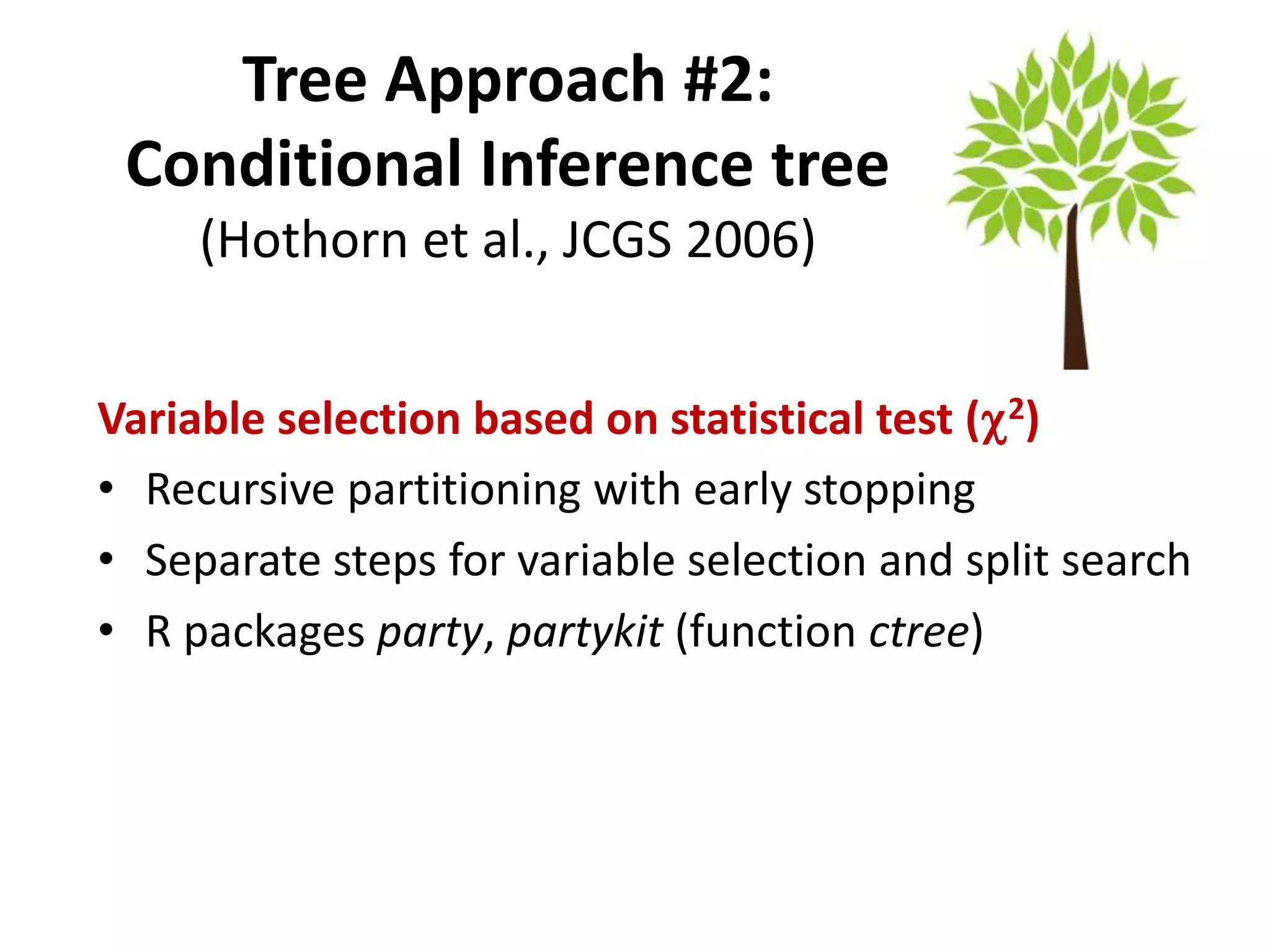 Tree Approach #2:
Conditional Inference tree
(Hothorn et al., JCGS 2006)

Variable selection based on statistical test ($\chi^2$)

• Recursive partitioning with early stopping
• Separate steps for variable selection and split search
• R packages party, partykit (function ctree)